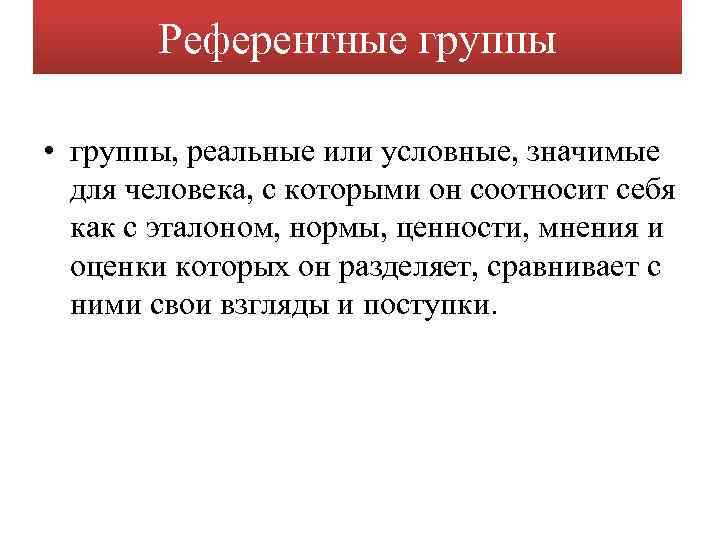 Референтные группы

• группы, реальные или условные, значимые для человека, с которыми он соотносит себя как с эталоном, нормы, ценности, мнения и оценки которых он разделяет, сравнивает с ними свои взгляды и поступки.